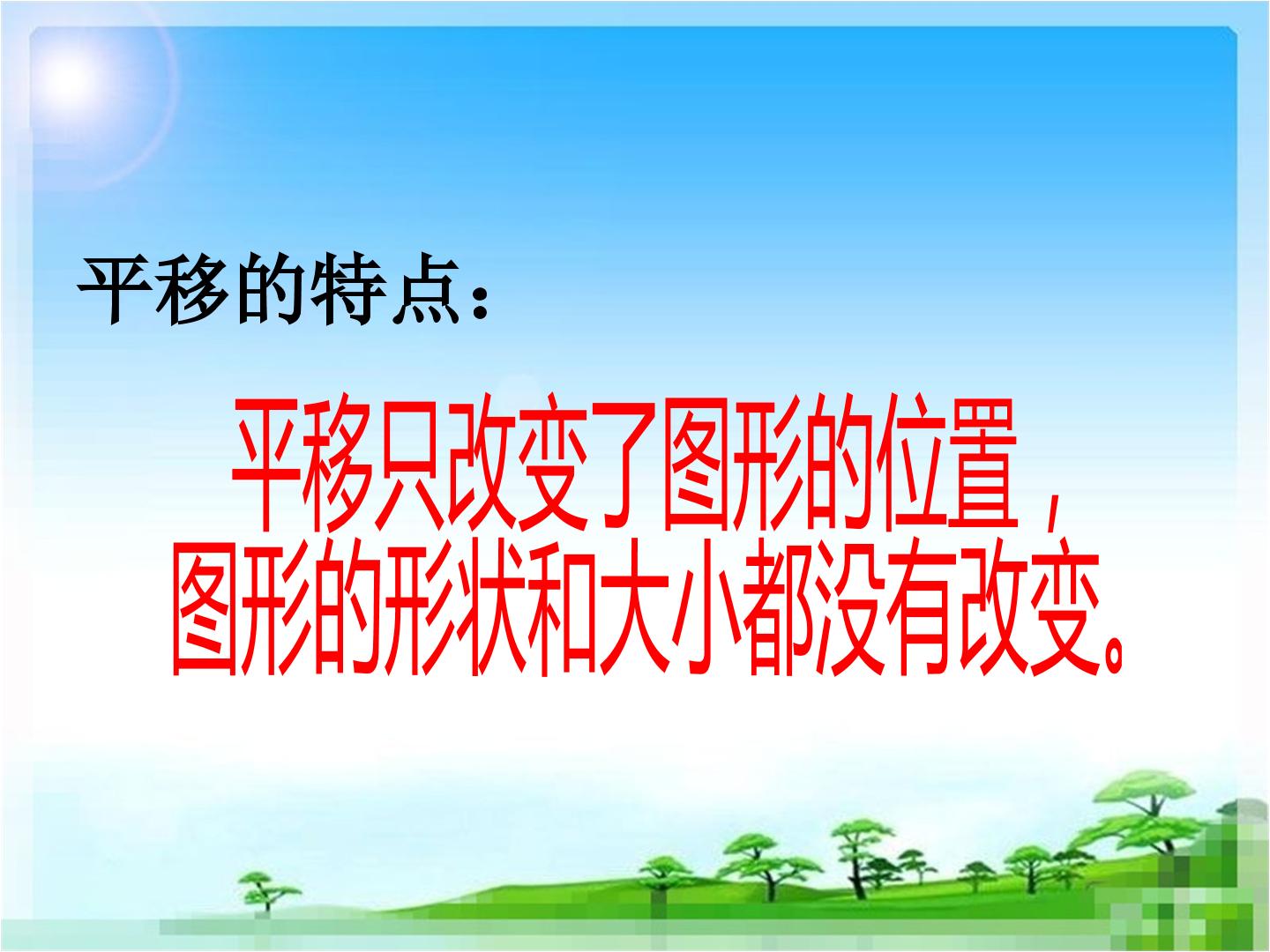 平移的特点：

平移只改变了图形的位置，
图形的形状和大小都没有改变。